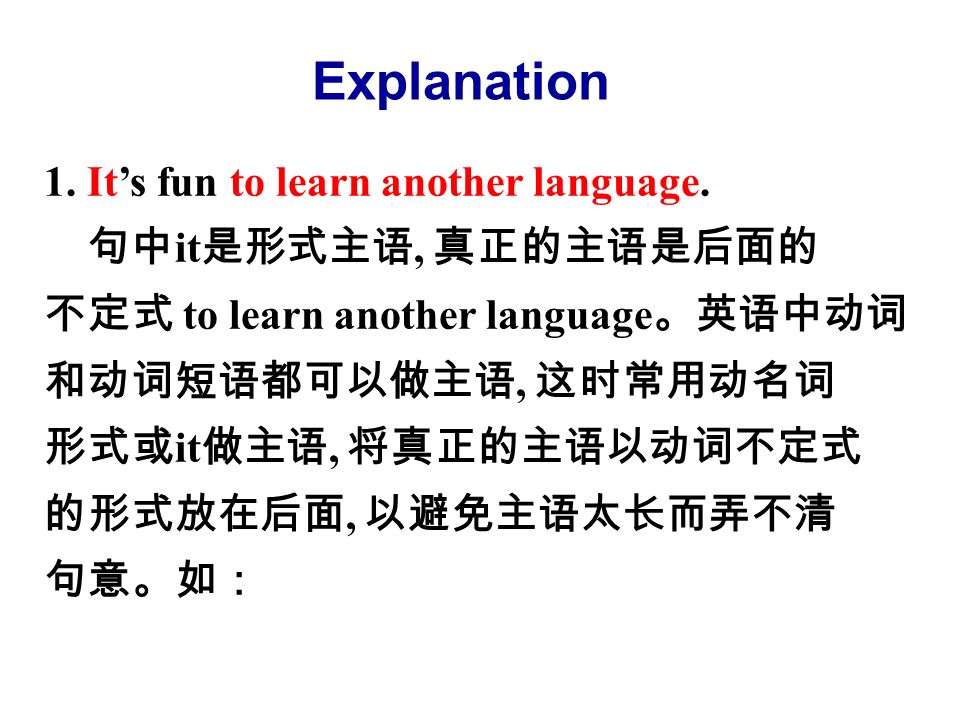 Explanation

1. It’s fun to learn another language.

句中it是形式主语, 真正的主语是后面的不定式 to learn another language。英语中动词和动词短语都可以做主语, 这时常用动名词形式或it做主语, 将真正的主语以动词不定式的形式放在后面, 以避免主语太长而弄不清句意。如：